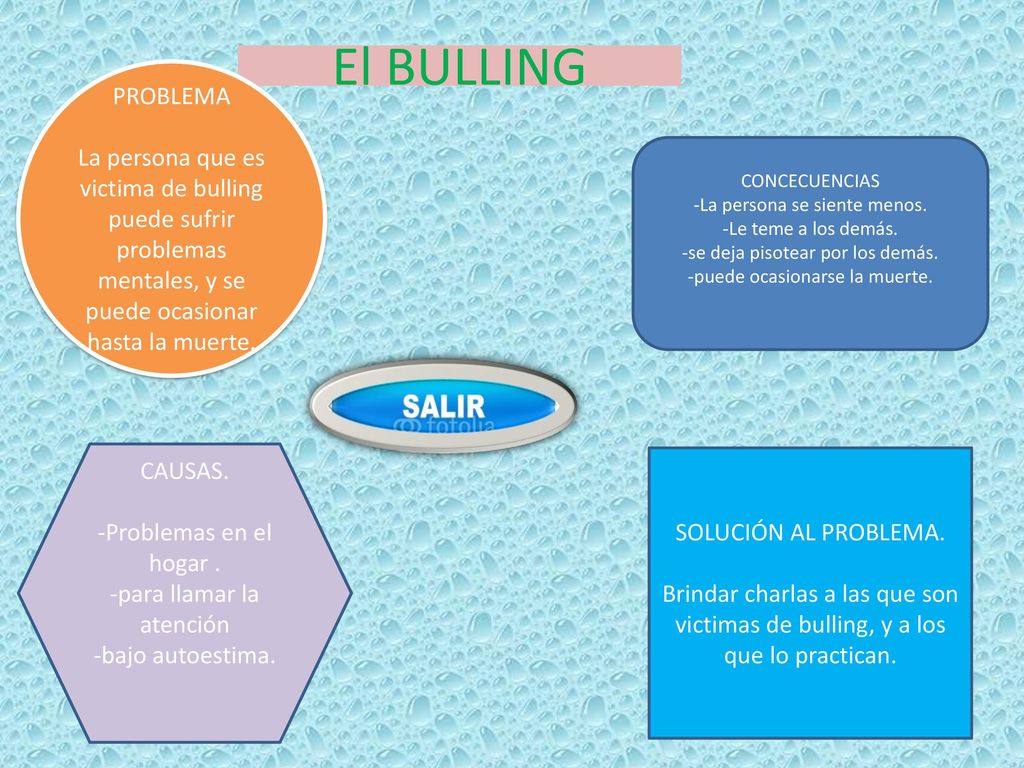 El BULLING

PROBLEMA

La persona que es victima de bulling puede sufrir problemas mentales, y se puede ocasionar hasta la muerte.

CONCECUENCIAS
-La persona se siente menos.
-Le teme a los demás.
-se deja pisotear por los demás.
-puede ocasionarse la muerte.

SALIR
fotolia

CAUSAS.

-Problemas en el hogar .
-para llamar la atención
-bajo autoestima.

SOLUCIÓN AL PROBLEMA.

Brindar charlas a las que son victimas de bulling, y a los que lo practican.